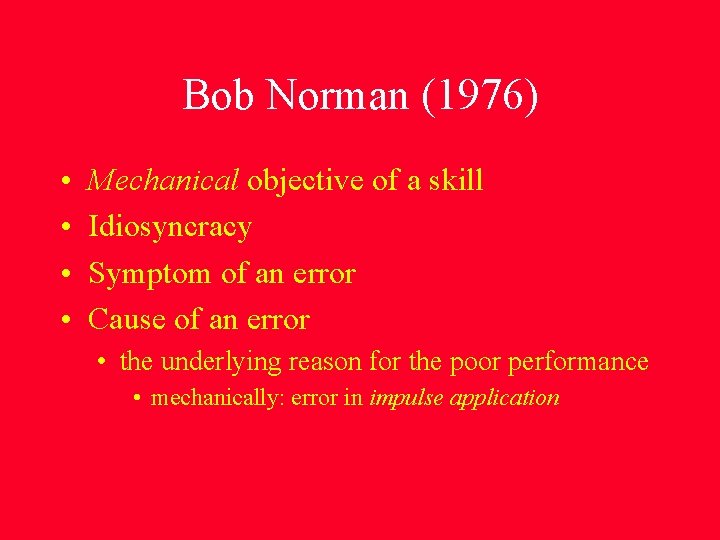 Bob Norman (1976)

• Mechanical objective of a skill
• Idiosyncracy
• Symptom of an error
• Cause of an error
  • the underlying reason for the poor performance
    • mechanically: error in impulse application